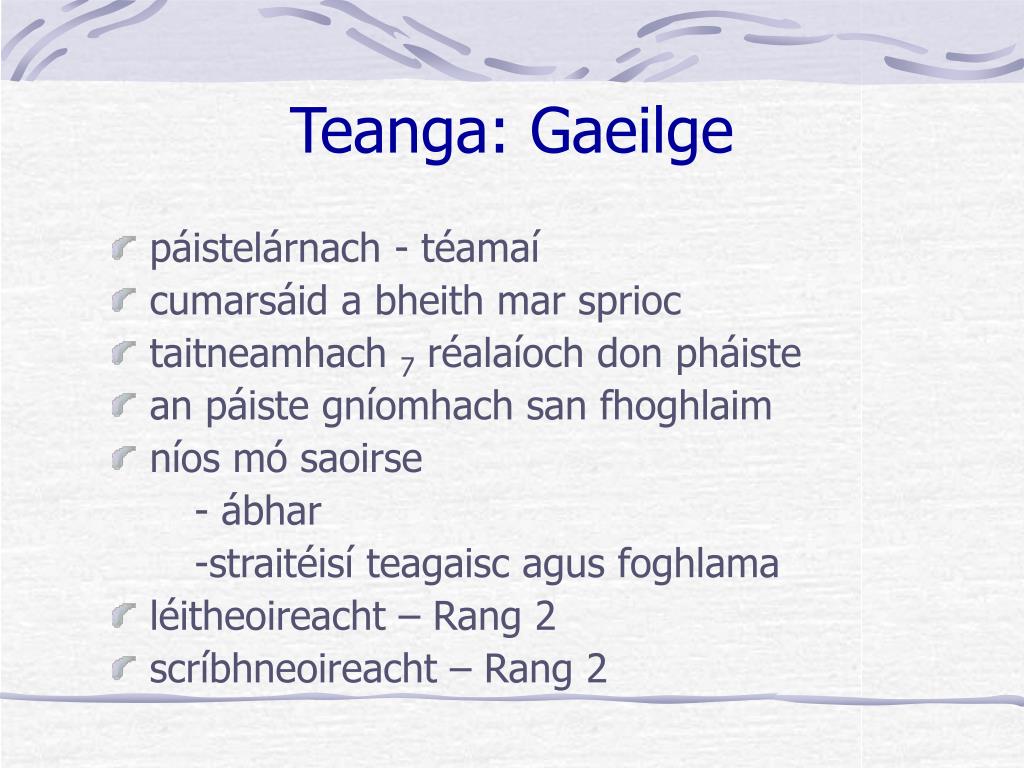 Teanga: Gaeilge

páistelárnach - téamaí
cumarsáid a bheith mar sprioc
taitneamhach $_7$ réalaíoch don pháiste
an páiste gníomhach san fhoghlaim
níos mó saoirse
- ábhar
-straitéisí teagaisc agus foghlama
léitheoireacht – Rang 2
scríbhneoireacht – Rang 2